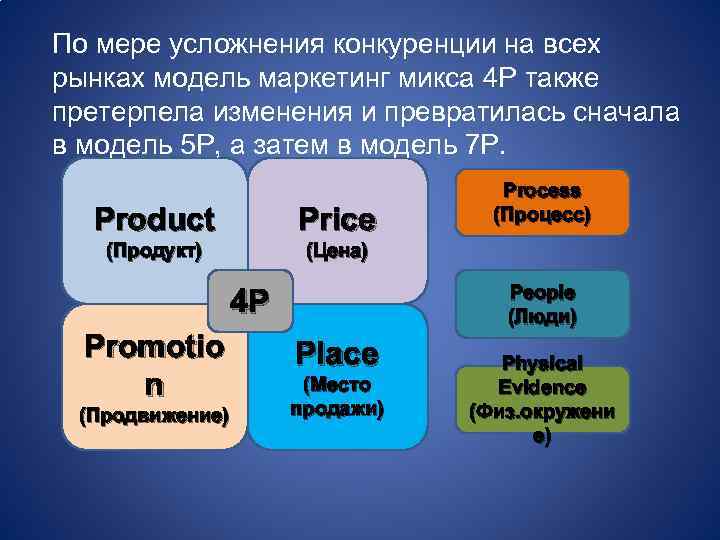 По мере усложнения конкуренции на всех рынках модель маркетинг микса 4Р также претерпела изменения и превратилась сначала в модель 5Р, а затем в модель 7Р.

Product
(Продукт)

Price
(Цена)

4P

Promotion
(Продвижение)

Place
(Место продажи)

Process
(Процесс)

People
(Люди)

Physical Evidence
(Физ.окружение)